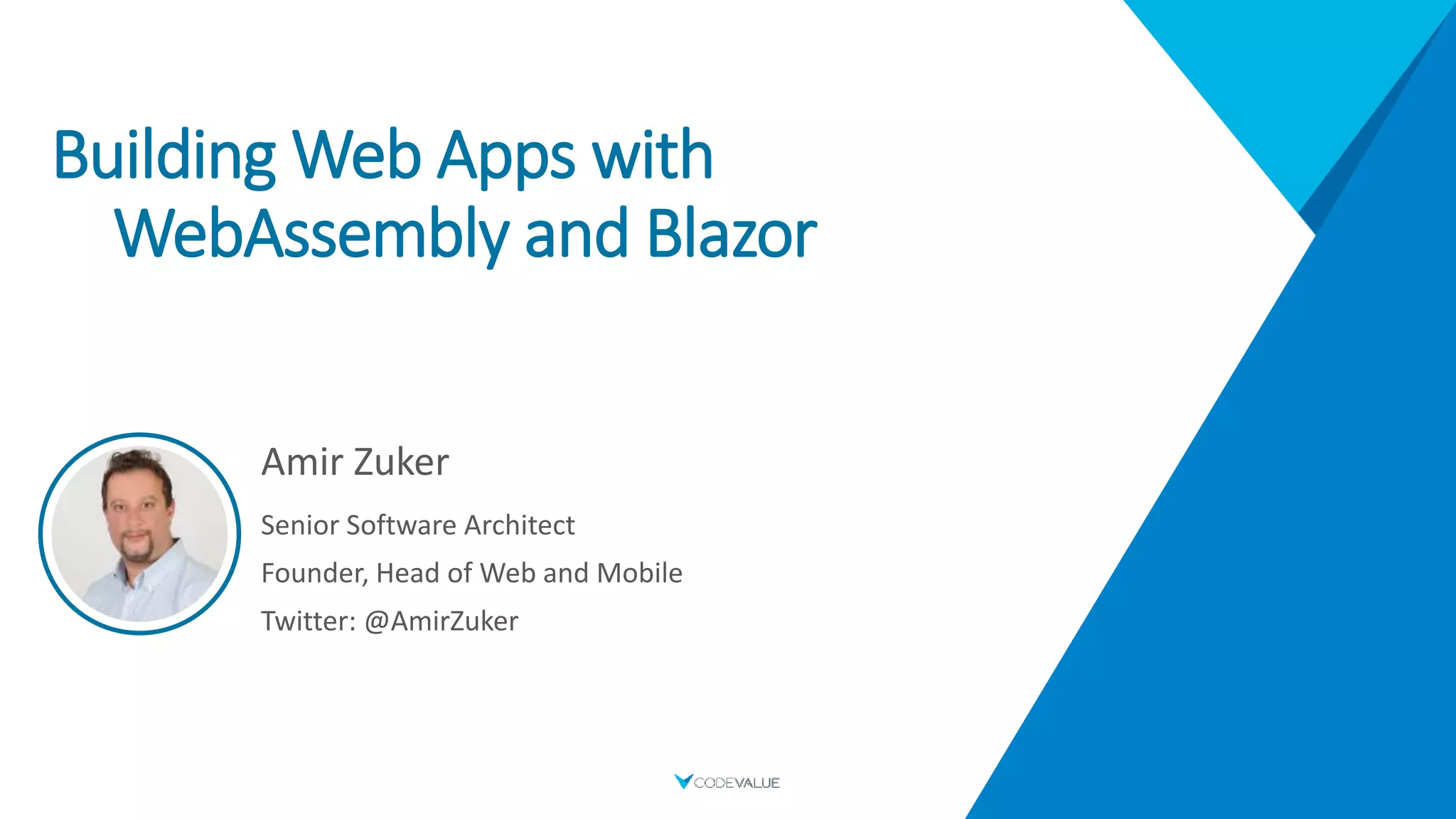 Building Web Apps with WebAssembly and Blazor

Amir Zuker

Senior Software Architect

Founder, Head of Web and Mobile

Twitter: @AmirZuker

CODEVALUE